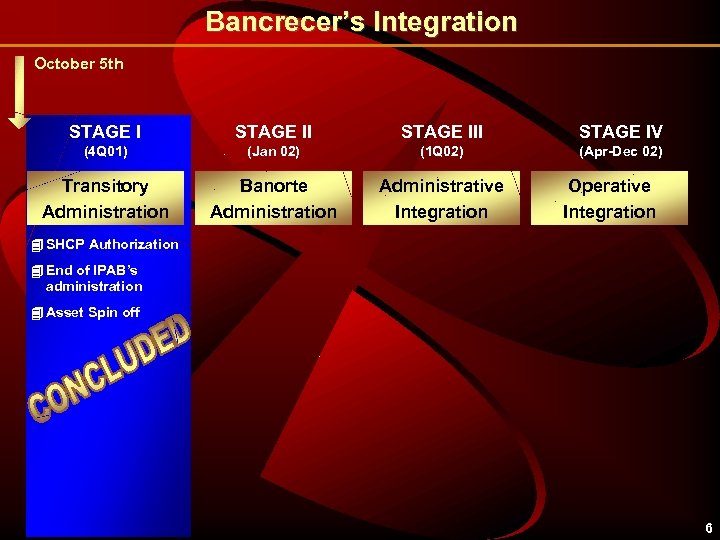 Bancrecer's Integration

October 5th

STAGE I
(4Q01)

Transitory Administration

SHCP Authorization

End of IPAB's administration

Asset Spin off

CONCLUDED

STAGE II
(Jan 02)

Banorte Administration

STAGE III
(1Q02)

Administrative Integration

STAGE IV
(Apr-Dec 02)

Operative Integration

6